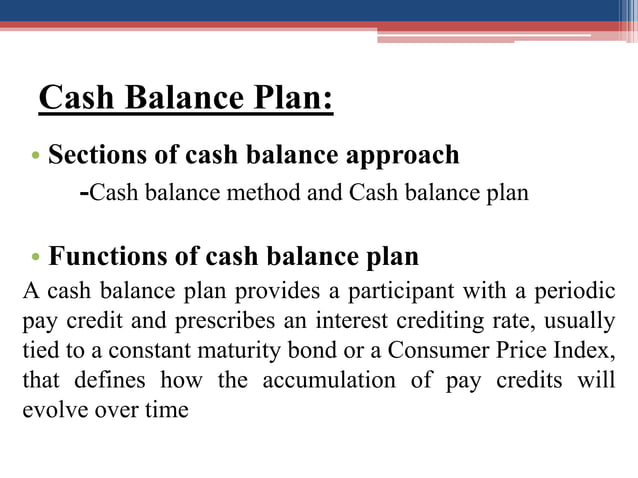 Cash Balance Plan:

• Sections of cash balance approach

-Cash balance method and Cash balance plan

• Functions of cash balance plan

A cash balance plan provides a participant with a periodic pay credit and prescribes an interest crediting rate, usually tied to a constant maturity bond or a Consumer Price Index, that defines how the accumulation of pay credits will evolve over time